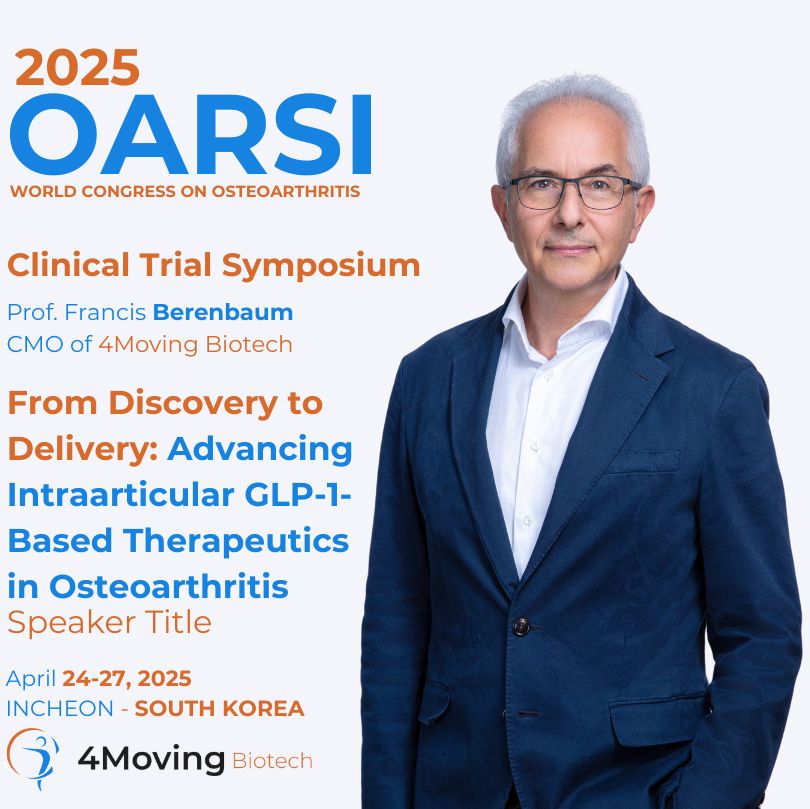 2025
OARSI
WORLD CONGRESS ON OSTEOARTHRITIS

Clinical Trial Symposium

Prof. Francis Berenbaum
CMO of 4Moving Biotech

From Discovery to Delivery: Advancing Intraarticular GLP-1-Based Therapeutics in Osteoarthritis
Speaker Title

April 24-27, 2025
INCHEON - SOUTH KOREA

4Moving Biotech